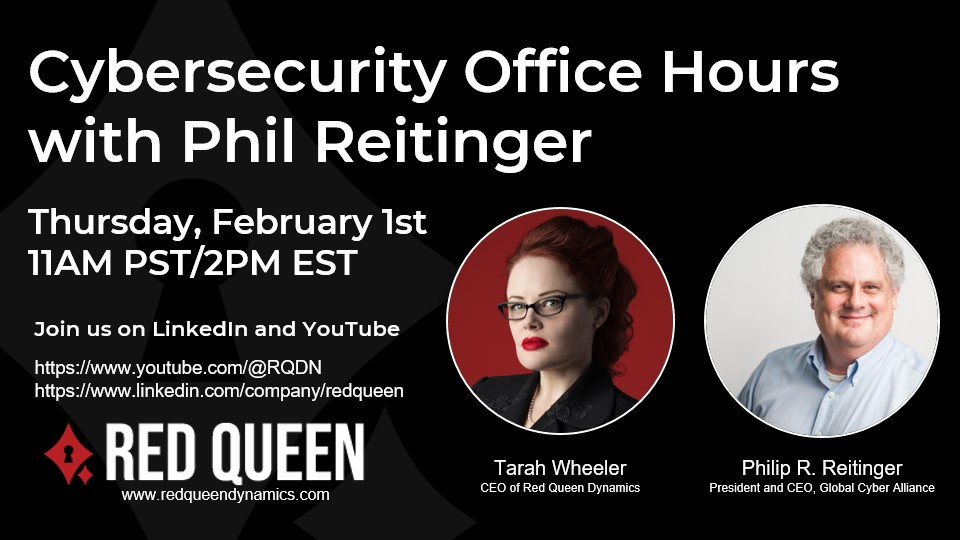 Cybersecurity Office Hours with Phil Reitinger

Thursday, February 1st
11AM PST/2PM EST

Join us on LinkedIn and YouTube

https://www.youtube.com/@RQDN
https://www.linkedin.com/company/redqueen

RED QUEEN
www.redqueendynamics.com

Tarah Wheeler
CEO of Red Queen Dynamics

Philip R. Reitinger
President and CEO, Global Cyber Alliance